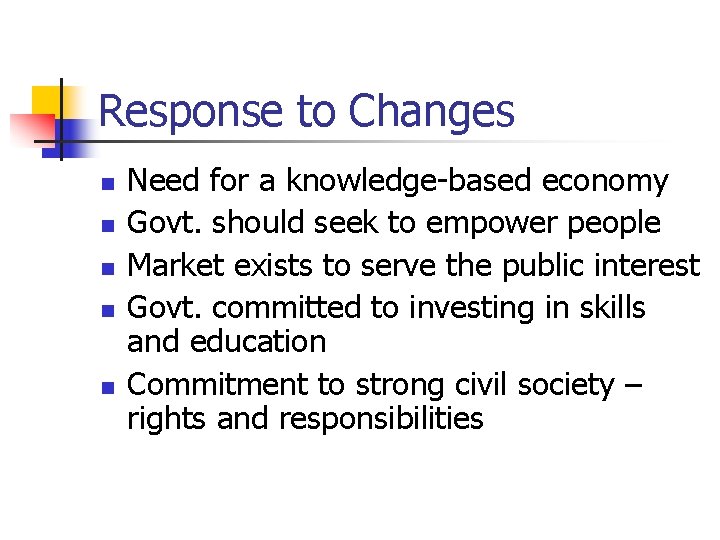 Response to Changes

- Need for a knowledge-based economy
- Govt. should seek to empower people
- Market exists to serve the public interest
- Govt. committed to investing in skills and education
- Commitment to strong civil society – rights and responsibilities